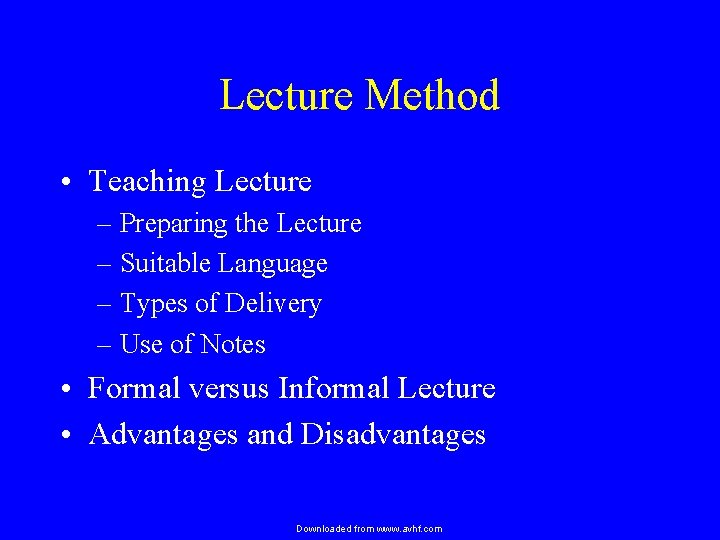 Lecture Method

• Teaching Lecture
– Preparing the Lecture
– Suitable Language
– Types of Delivery
– Use of Notes
• Formal versus Informal Lecture
• Advantages and Disadvantages

Downloaded from www.avhf.com